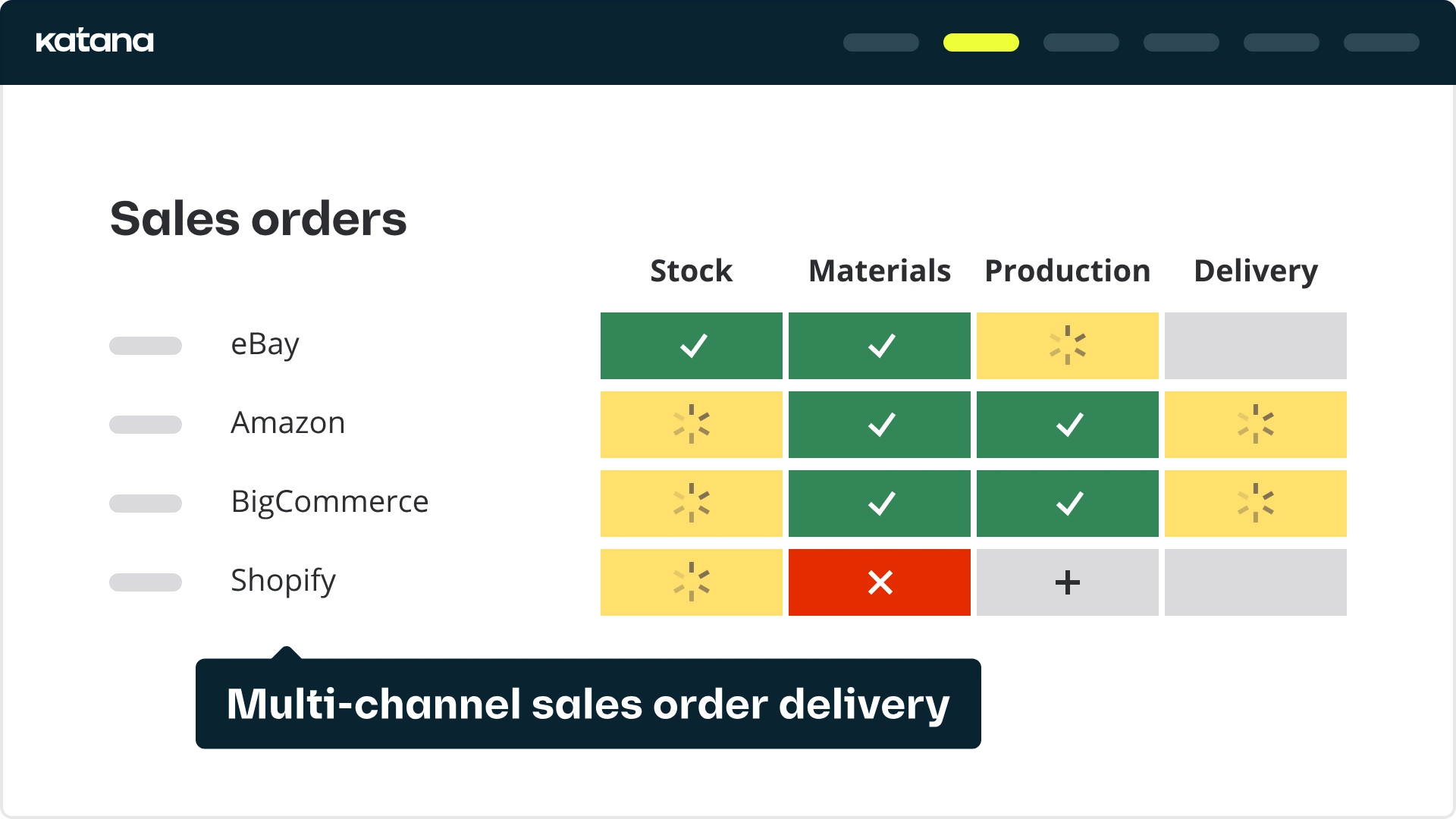 katana

Sales orders

| | Stock | Materials | Production | Delivery |
|---|---|---|---|---|
| eBay | ✓ | ✓ | | |
| Amazon | | ✓ | ✓ | |
| BigCommerce | | ✓ | ✓ | |
| Shopify | | ✕ | + | |

Multi-channel sales order delivery